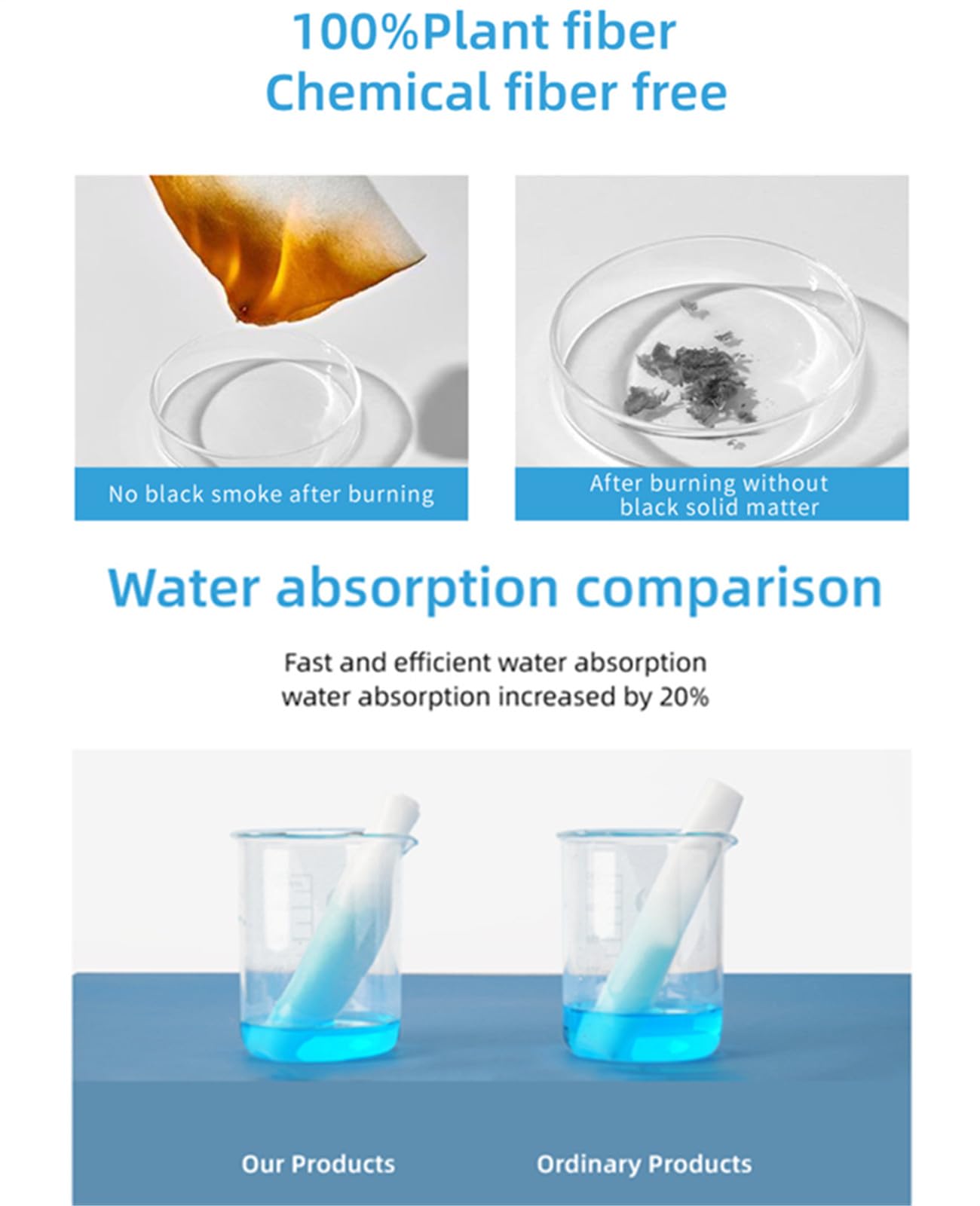 100%Plant fiber
Chemical fiber free

No black smoke after burning

After burning without black solid matter

Water absorption comparison

Fast and efficient water absorption
water absorption increased by 20%

Our Products

Ordinary Products